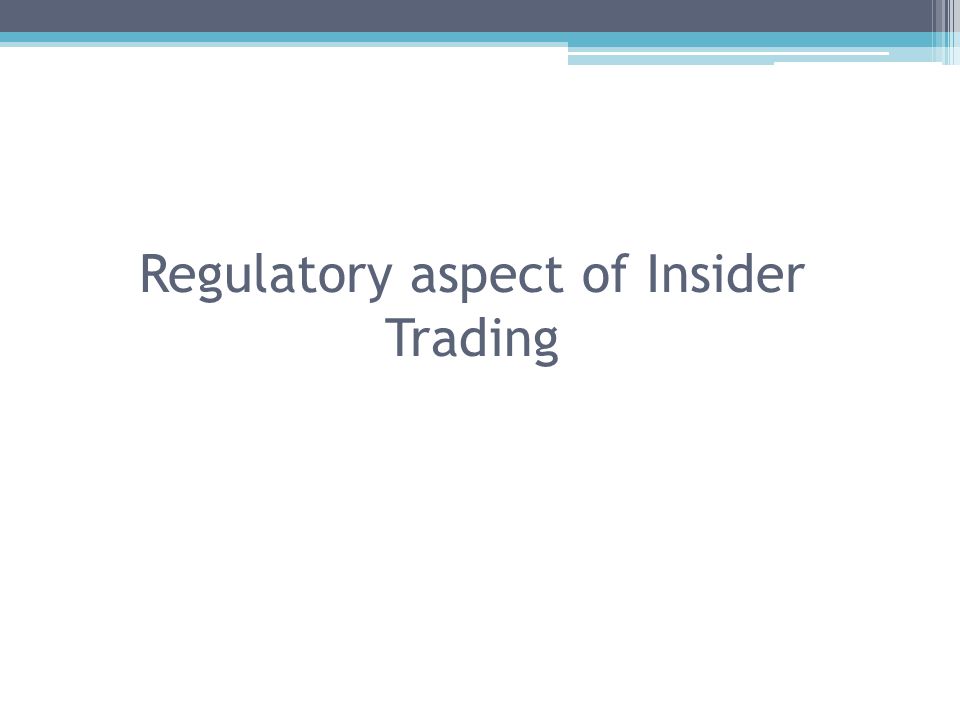 Regulatory aspect of Insider Trading